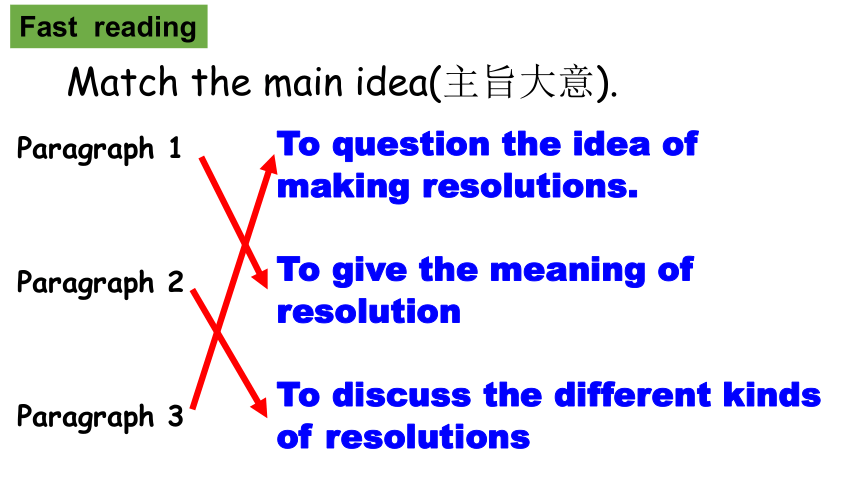 Fast reading

Match the main idea(主旨大意).

Paragraph 1

Paragraph 2

Paragraph 3

To question the idea of making resolutions.

To give the meaning of resolution

To discuss the different kinds of resolutions